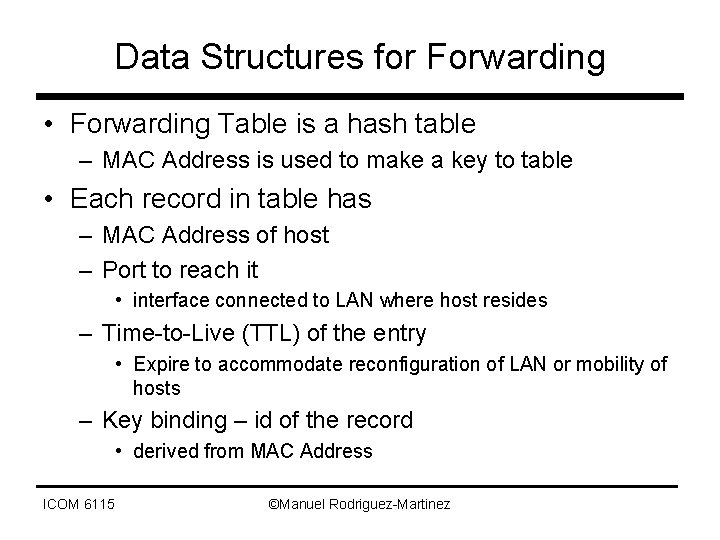 Data Structures for Forwarding

• Forwarding Table is a hash table
– MAC Address is used to make a key to table

• Each record in table has
– MAC Address of host
– Port to reach it
• interface connected to LAN where host resides
– Time-to-Live (TTL) of the entry
• Expire to accommodate reconfiguration of LAN or mobility of hosts
– Key binding – id of the record
• derived from MAC Address

ICOM 6115

©Manuel Rodriguez-Martinez